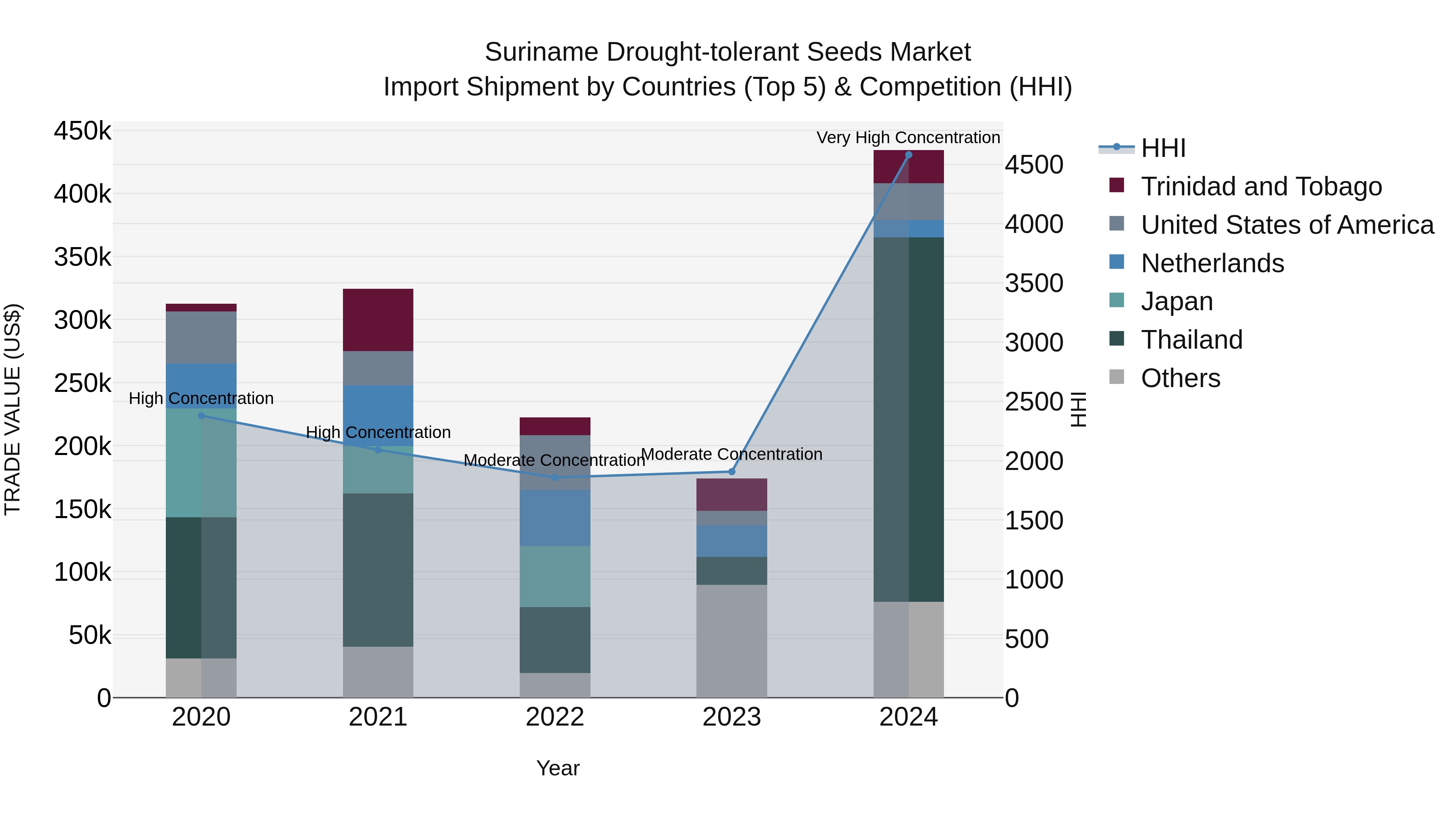 Suriname Drought-tolerant Seeds Market
Import Shipment by Countries (Top 5) & Competition (HHI)

TRADE VALUE (US$)

450k
400k
350k
300k
250k
200k
150k
100k
50k
0

High Concentration
High Concentration
Moderate Concentration
Moderate Concentration
Very High Concentration

2020
2021
2022
2023
2024

Year

4500
4000
3500
3000
2500
2000
1500
1000
500
0

HHI

HHI
Trinidad and Tobago
United States of America
Netherlands
Japan
Thailand
Others